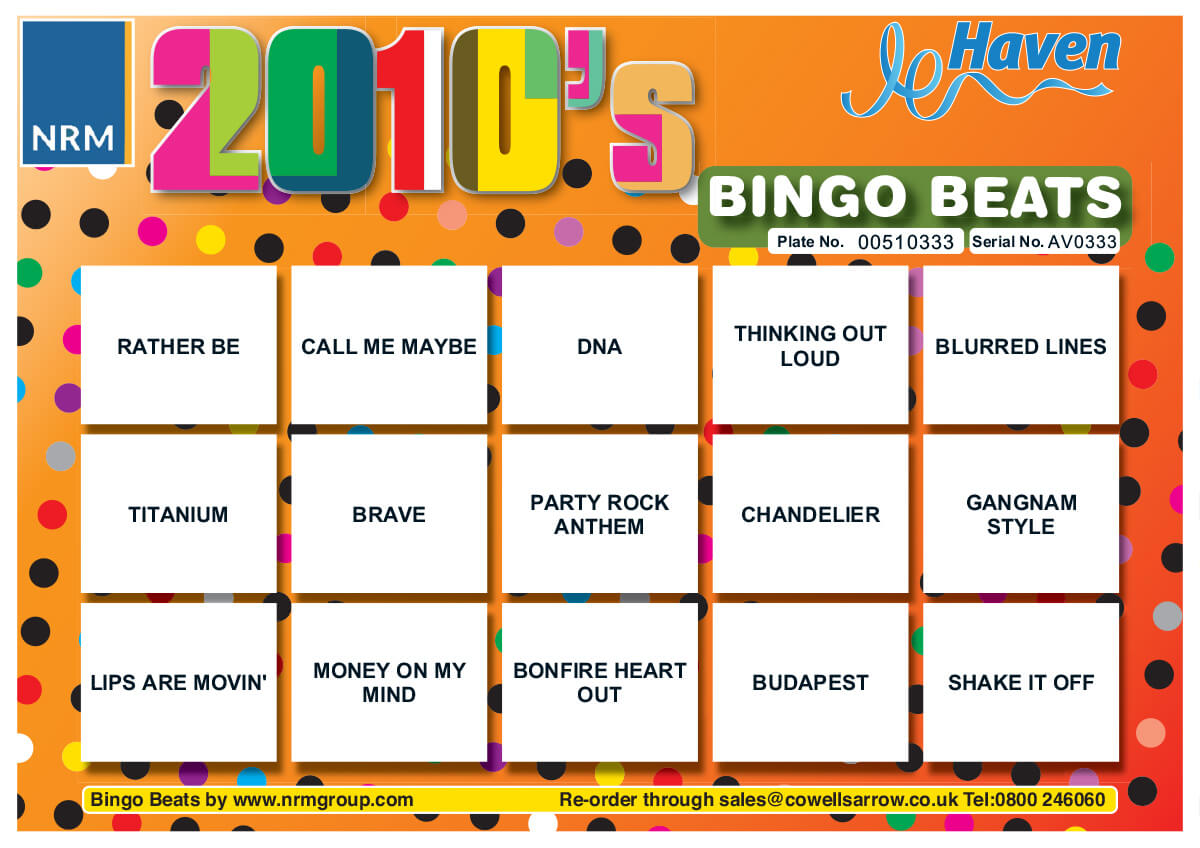 NRM

2010's

Haven

BINGO BEATS

Plate No. 00510333 Serial No. AV0333

| RATHER BE | CALL ME MAYBE | DNA | THINKING OUT LOUD | BLURRED LINES |
|---|---|---|---|---|
| TITANIUM | BRAVE | PARTY ROCK ANTHEM | CHANDELIER | GANGNAM STYLE |
| LIPS ARE MOVIN' | MONEY ON MY MIND | BONFIRE HEART OUT | BUDAPEST | SHAKE IT OFF |

Bingo Beats by www.nrmgroup.com Re-order through sales@cowellsarrow.co.uk Tel:0800 246060